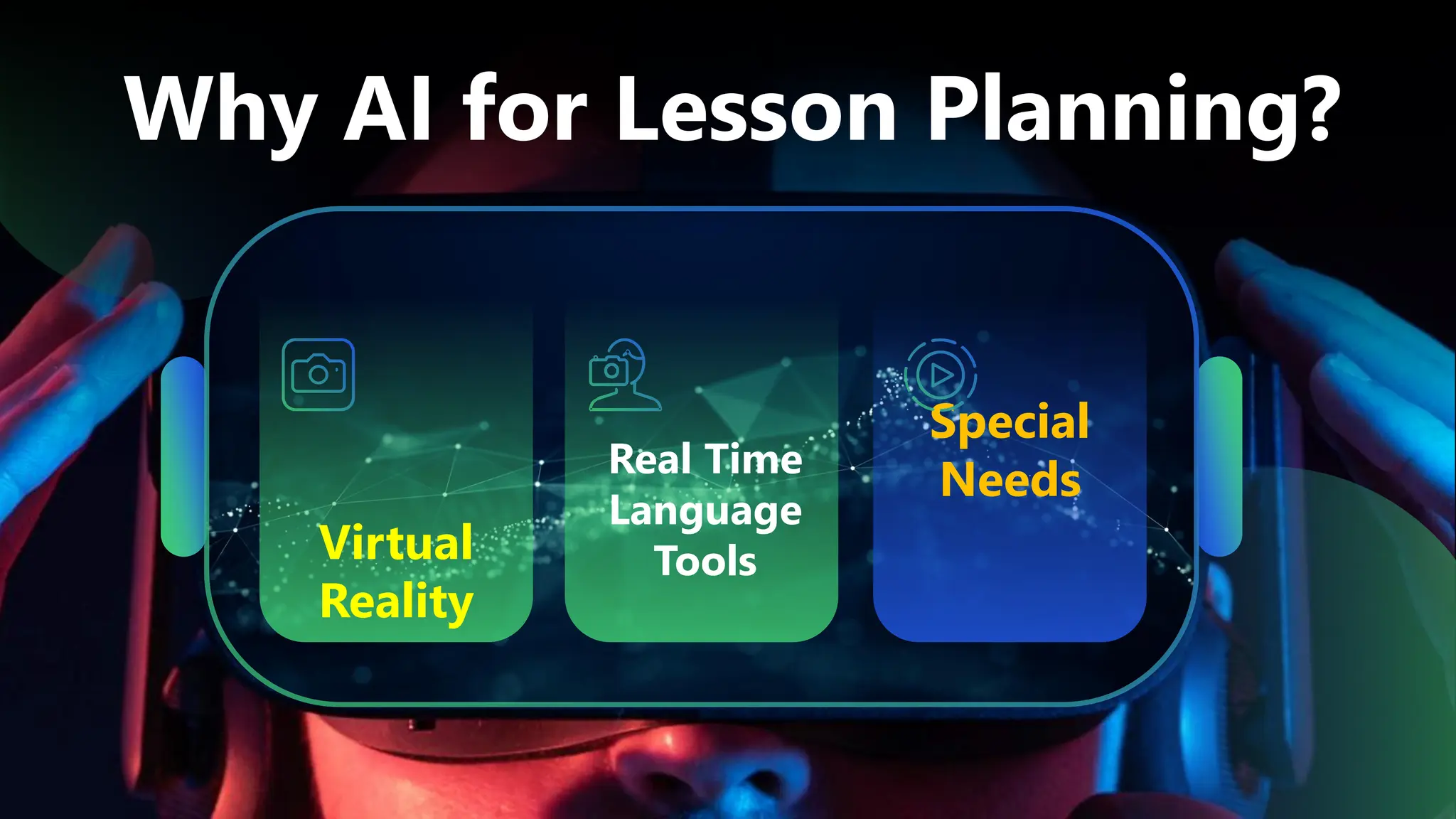 Why AI for Lesson Planning?

Virtual Reality

Real Time Language Tools

Special Needs